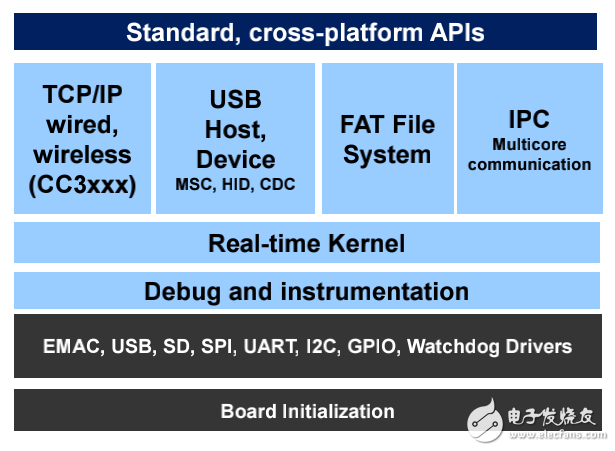 Standard, cross-platform APIs

TCP/IP wired, wireless (CC3xxx)

USB Host, Device
MSC, HID, CDC

FAT File System

IPC
Multicore communication

Real-time Kernel

Debug and instrumentation

EMAC, USB, SD, SPI, UART, I2C, GPIO, Watchdog Drivers

Board Initialization

电子发烧友
www.elecfans.com